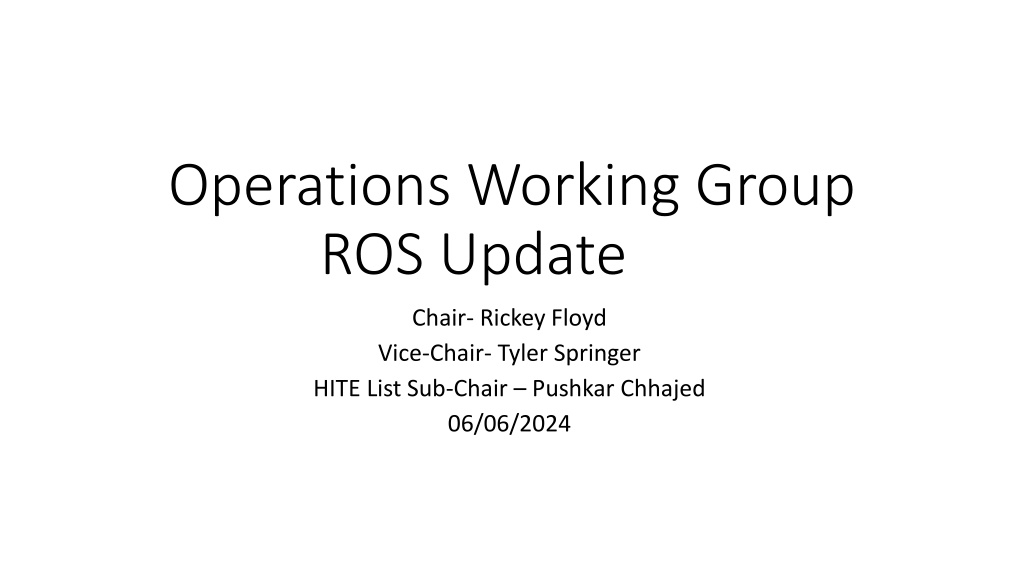 Operations Working Group
ROS Update

Chair- Rickey Floyd
Vice-Chair- Tyler Springer
HITE List Sub-Chair – Pushkar Chhajed
06/06/2024